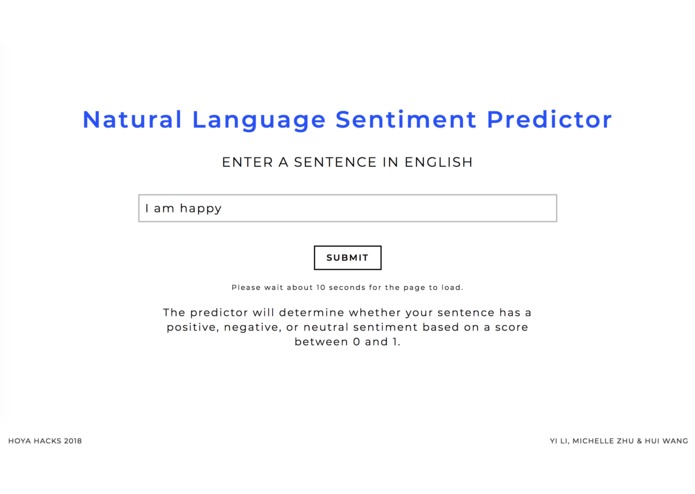 Natural Language Sentiment Predictor

ENTER A SENTENCE IN ENGLISH

I am happy

SUBMIT

Please wait about 10 seconds for the page to load.

The predictor will determine whether your sentence has a positive, negative, or neutral sentiment based on a score between 0 and 1.

HOYA HACKS 2018

YI LI, MICHELLE ZHU & HUI WANG